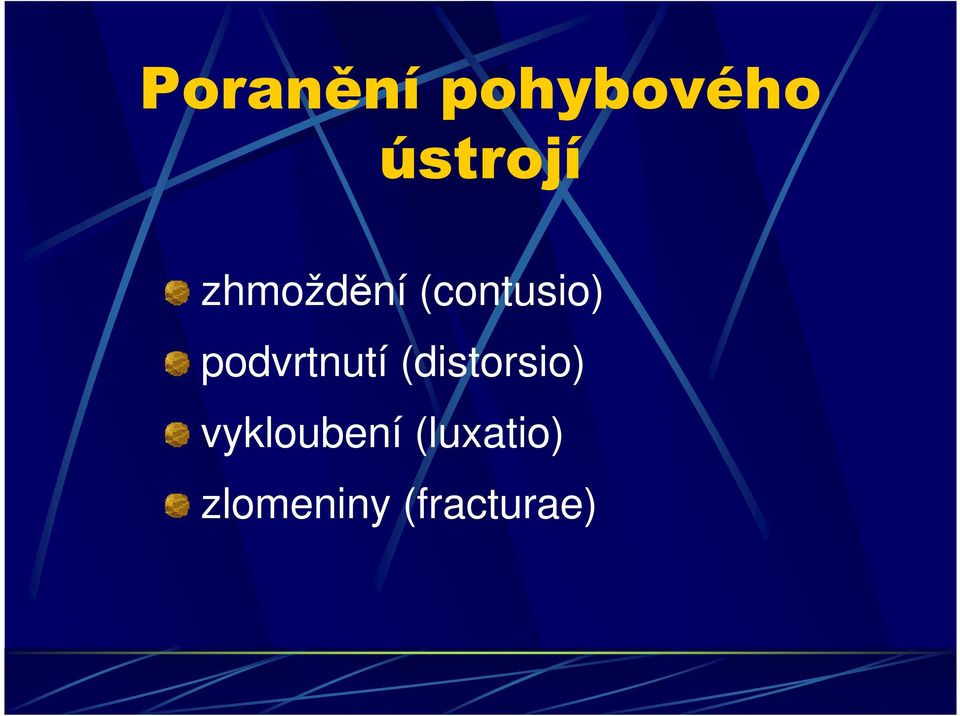 Poranění pohybového ústrojí

zhmoždění (contusio)
podvrtnutí (distorsio)
vykloubení (luxatio)
zlomeniny (fracturae)